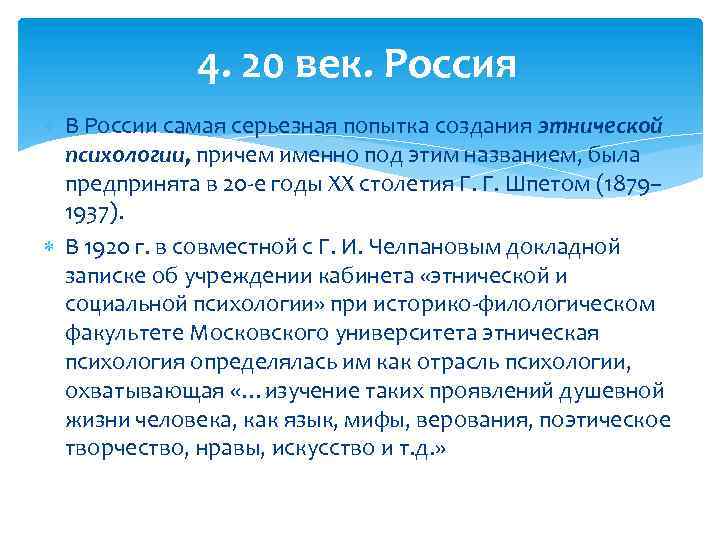 4. 20 век. Россия

В России самая серьезная попытка создания этнической психологии, причем именно под этим названием, была предпринята в 20-е годы XX столетия Г. Г. Шпетом (1879–1937).

В 1920 г. в совместной с Г. И. Челпановым докладной записке об учреждении кабинета «этнической и социальной психологии» при историко-филологическом факультете Московского университета этническая психология определялась им как отрасль психологии, охватывающая «…изучение таких проявлений душевной жизни человека, как язык, мифы, верования, поэтическое творчество, нравы, искусство и т.д.»